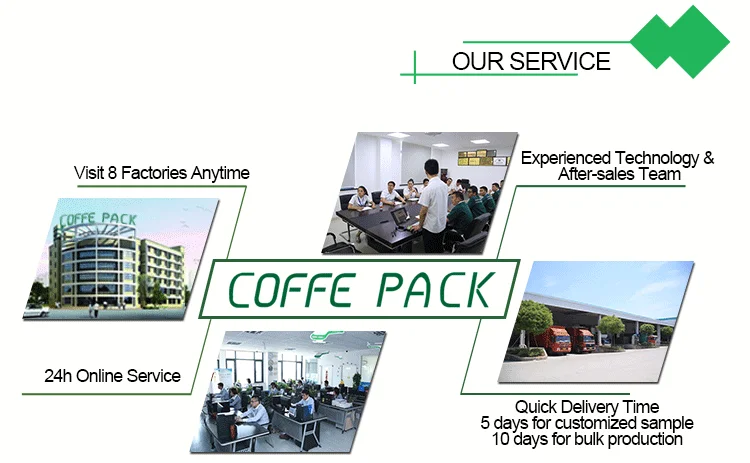 OUR SERVICE

Visit 8 Factories Anytime

COFFE PACK

Experienced Technology & After-sales Team

COFFE PACK

24h Online Service

Quick Delivery Time
5 days for customized sample
10 days for bulk production